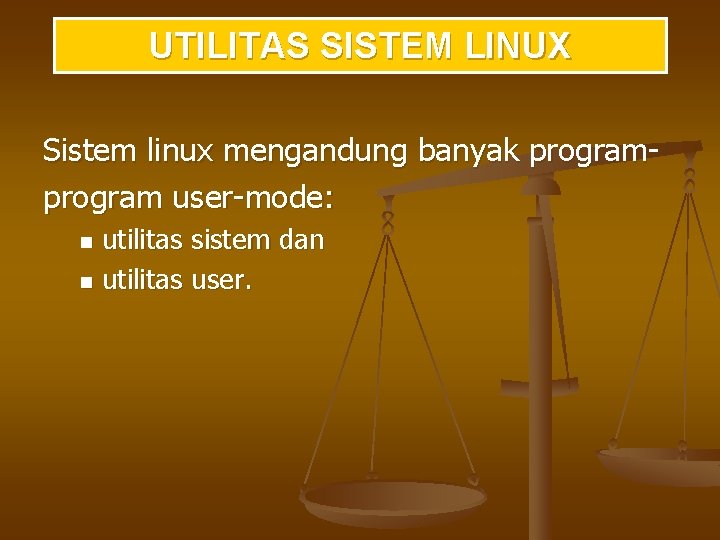 UTILITAS SISTEM LINUX

Sistem linux mengandung banyak program-program user-mode:

- utilitas sistem dan
- utilitas user.